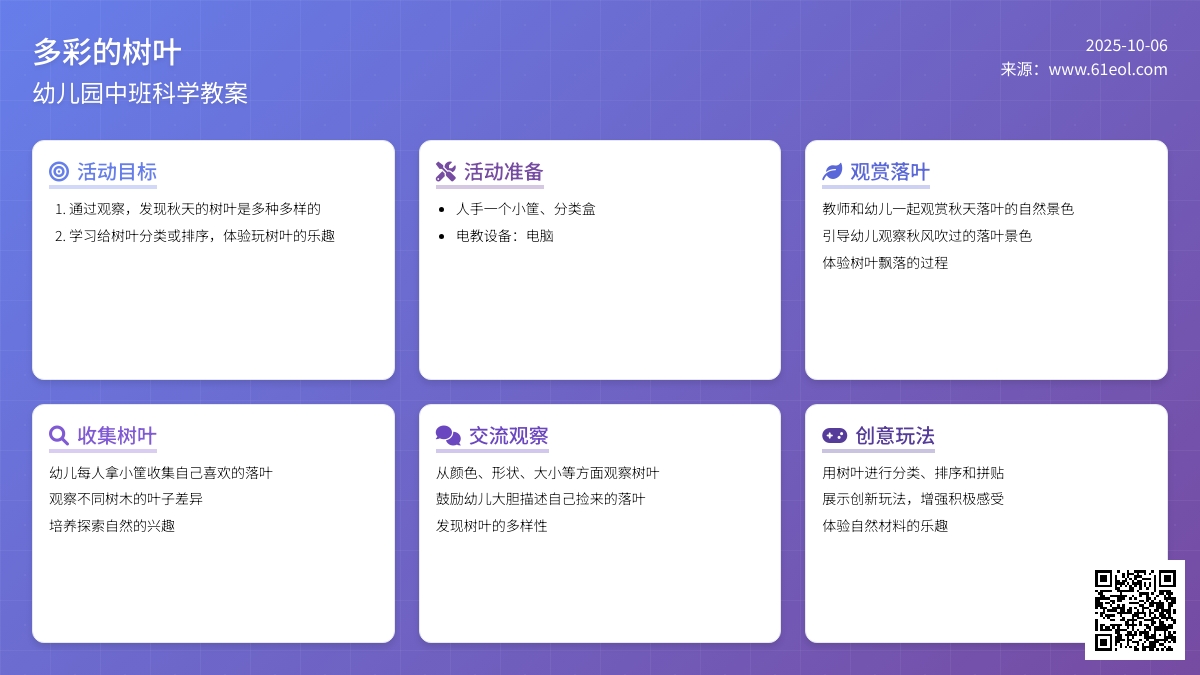 多彩的树叶
幼儿园中班科学教案

2025-10-06
来源：www.61eol.com

活动目标
1. 通过观察，发现秋天的树叶是多种多样的
2. 学习给树叶分类或排序，体验玩树叶的乐趣

活动准备
• 人手一个小筐、分类盒
• 电教设备：电脑

观赏落叶
教师和幼儿一起观赏秋天落叶的自然景色
引导幼儿观察秋风吹过的落叶景色
体验树叶飘落的过程

收集树叶
幼儿每人拿小筐收集自己喜欢的落叶
观察不同树木的叶子差异
培养探索自然的兴趣

交流观察
从颜色、形状、大小等方面观察树叶
鼓励幼儿大胆描述自己捡来的落叶
发现树叶的多样性

创意玩法
用树叶进行分类、排序和拼贴
展示创新玩法，增强积极感受
体验自然材料的乐趣